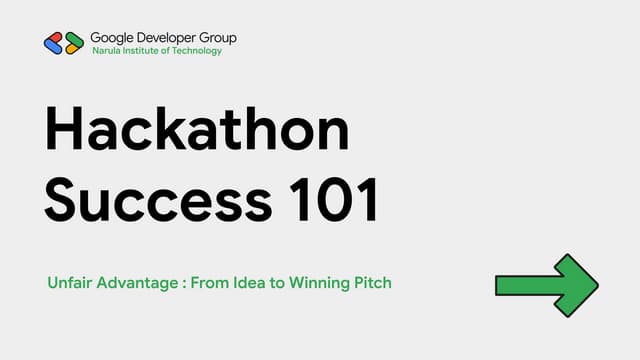 Google Developer Group
Narula Institute of Technology

Hackathon Success 101

Unfair Advantage : From Idea to Winning Pitch